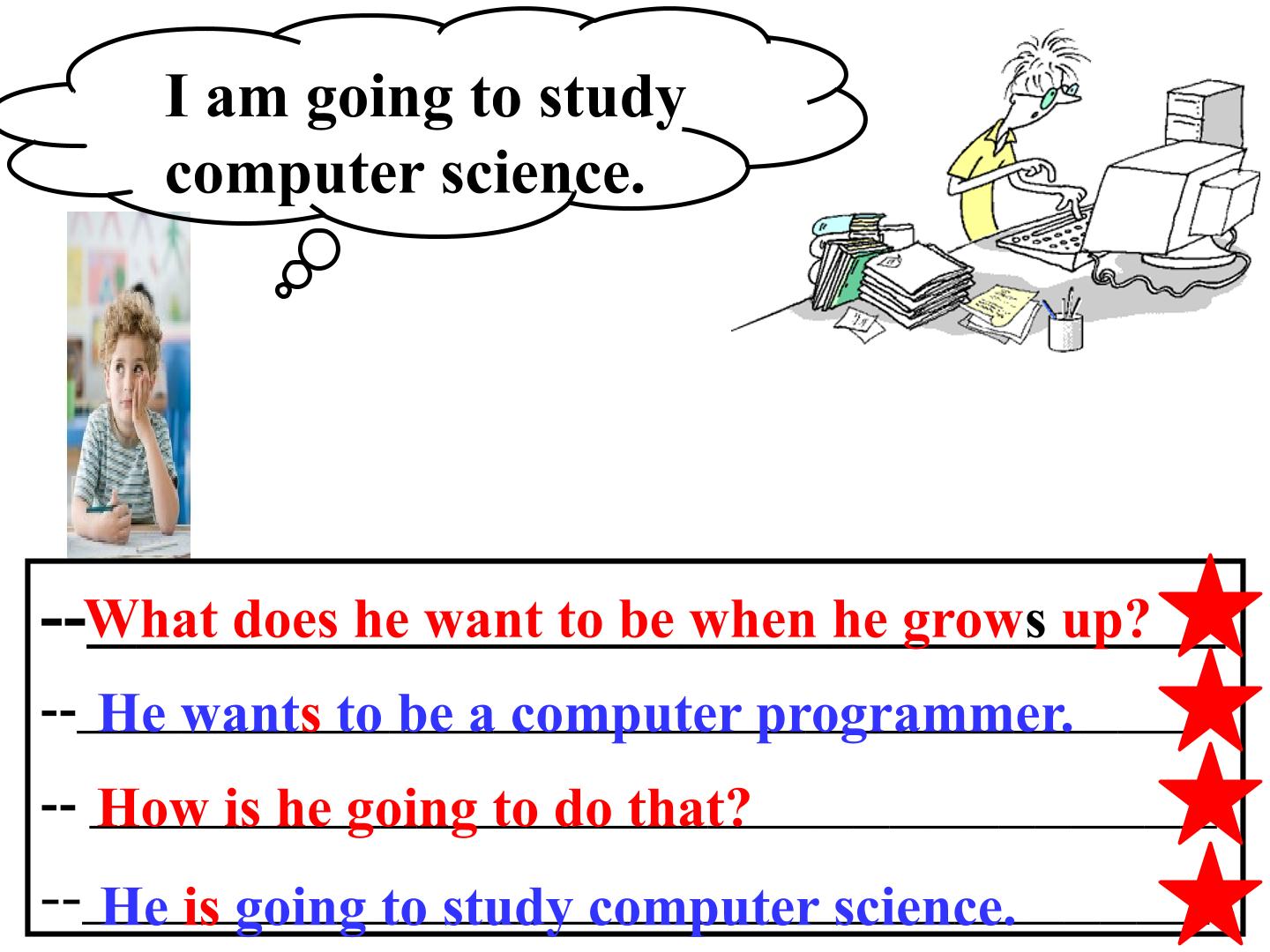 I am going to study computer science.

--What does he want to be when he grows up?

-- He wants to be a computer programmer.

-- How is he going to do that?

-- He is going to study computer science.